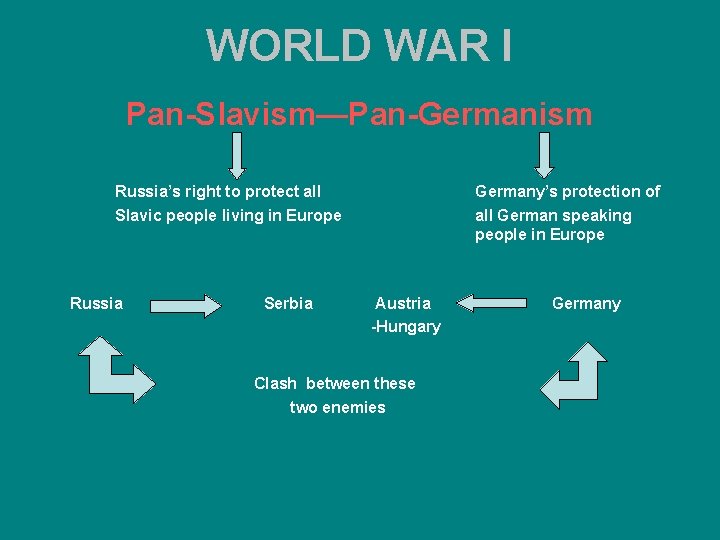 WORLD WAR I

Pan-Slavism—Pan-Germanism

Russia's right to protect all Slavic people living in Europe

Germany's protection of all German speaking people in Europe

Russia

Serbia

Austria -Hungary

Germany

Clash between these two enemies